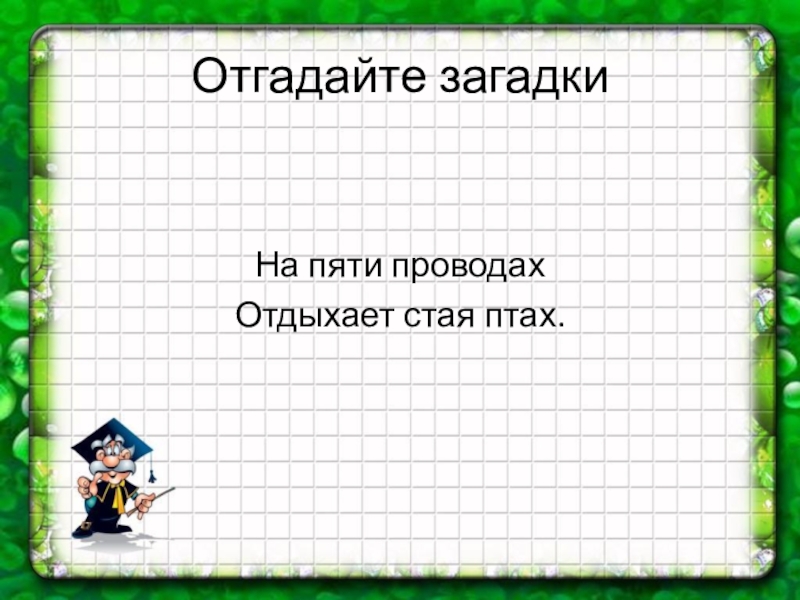 Отгадайте загадки

На пяти проводах
Отдыхает стая птах.